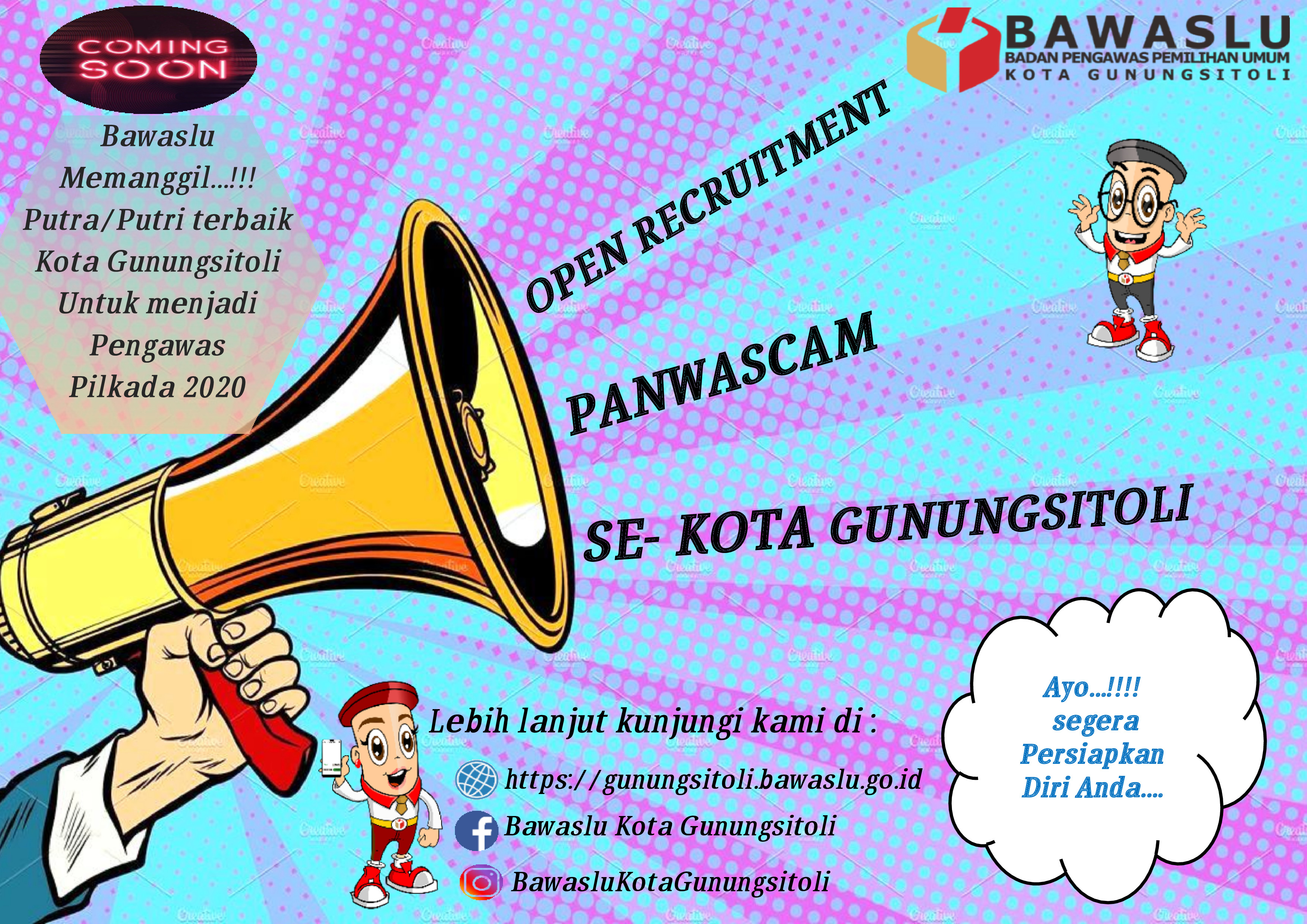 COMING SOON

BAWASLU
BADAN PENGAWAS PEMILIHAN UMUM
KOTA GUNUNGSITOLI

Bawaslu Memanggil...!!! Putra/Putri terbaik Kota Gunungsitoli Untuk menjadi Pengawas Pilkada 2020

OPEN RECRUITMENT

PANWASCAM

SE- KOTA GUNUNGSITOLI

Lebih lanjut kunjungi kami di :

https://gunungsitoli.bawaslu.go.id

Bawaslu Kota Gunungsitoli

BawasluKotaGunungsitoli

Ayo...!!!! segera Persiapkan Diri Anda....